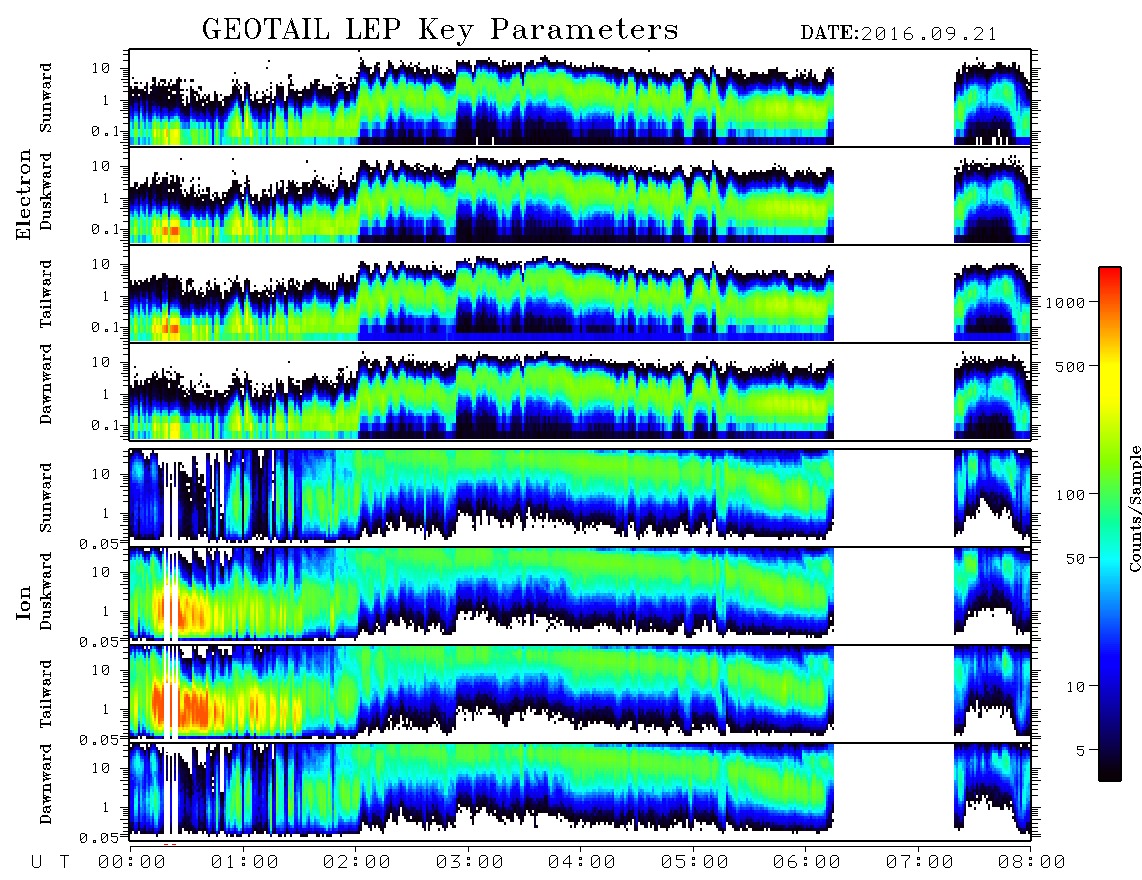 GEOTAIL LEP Key Parameters

DATE:2016.09.21

Electron

Sunward
10
1
0.1

Duskward
10
1
0.1

Tailward
10
1
0.1

Dawnward
10
1
0.1

Ion

Sunward
10
1
0.05

Duskward
10
1
0.05

Tailward
10
1
0.05

Dawnward
10
1
0.05

U T 00:00 01:00 02:00 03:00 04:00 05:00 06:00 07:00 08:00

1000
500
100
50
10
5
Counts/Sample